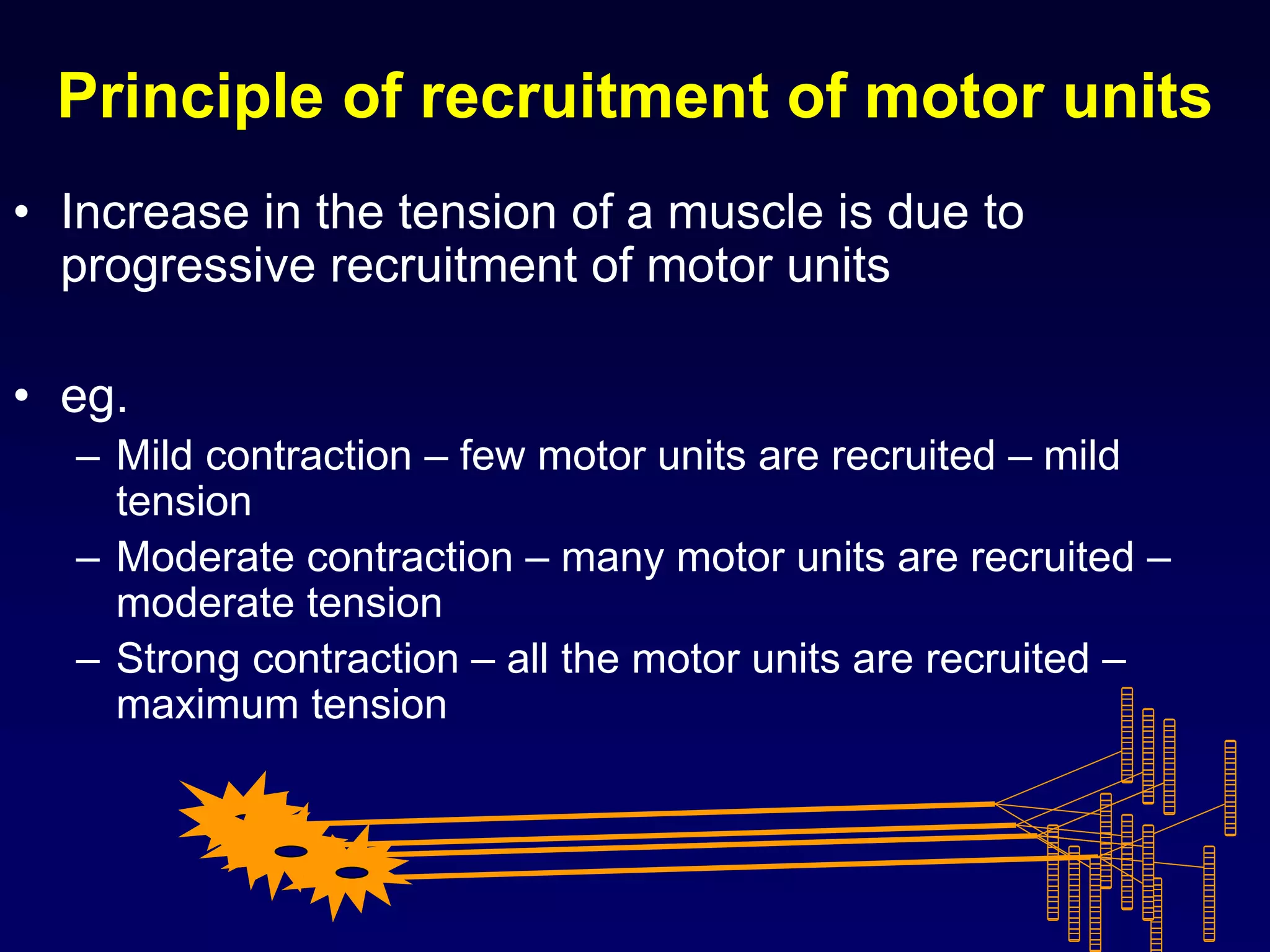 Principle of recruitment of motor units

• Increase in the tension of a muscle is due to progressive recruitment of motor units

• eg.
– Mild contraction – few motor units are recruited – mild tension
– Moderate contraction – many motor units are recruited – moderate tension
– Strong contraction – all the motor units are recruited – maximum tension